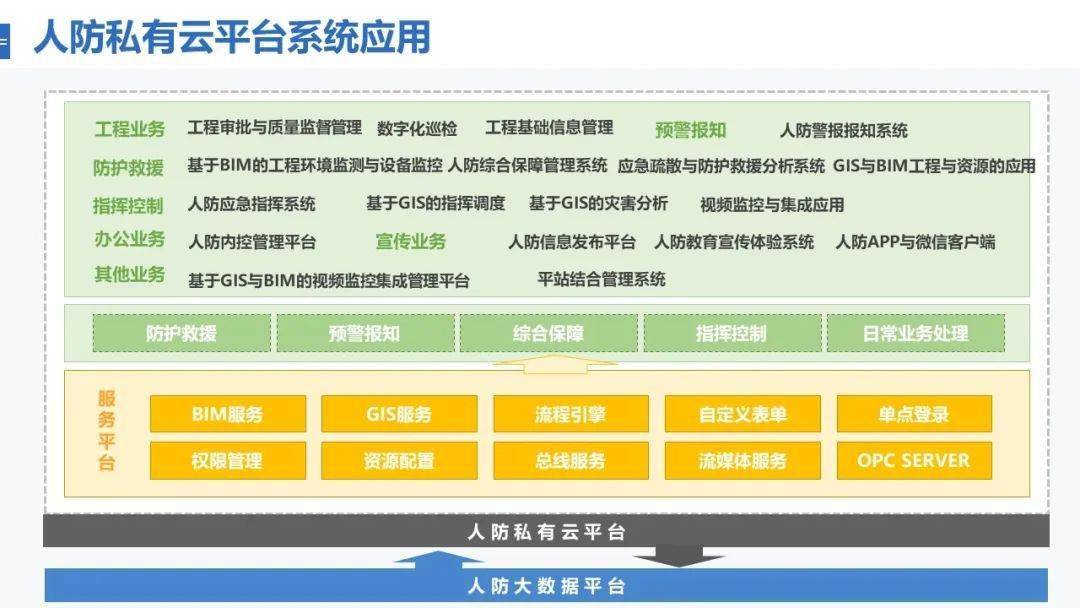 人防私有云平台系统应用

工程业务 工程审批与质量监督管理 数字化巡检 工程基础信息管理 预警报知 人防警报报知系统

防护救援 基于BIM的工程环境监测与设备监控 人防综合保障管理系统 应急疏散与防护救援分析系统 GIS与BIM工程与资源的应用

指挥控制 人防应急指挥系统 基于GIS的指挥调度 基于GIS的灾害分析 视频监控与集成应用

办公业务 人防内控管理平台 宣传业务 人防信息发布平台 人防教育宣传体验系统 人防APP与微信客户端

其他业务 基于GIS与BIM的视频监控集成管理平台 平站结合管理系统

防护救援 预警报知 综合保障 指挥控制 日常业务处理

服务平台

BIM服务 GIS服务 流程引擎 自定义表单 单点登录

权限管理 资源配置 总线服务 流媒体服务 OPC SERVER

人防私有云平台

人防大数据平台